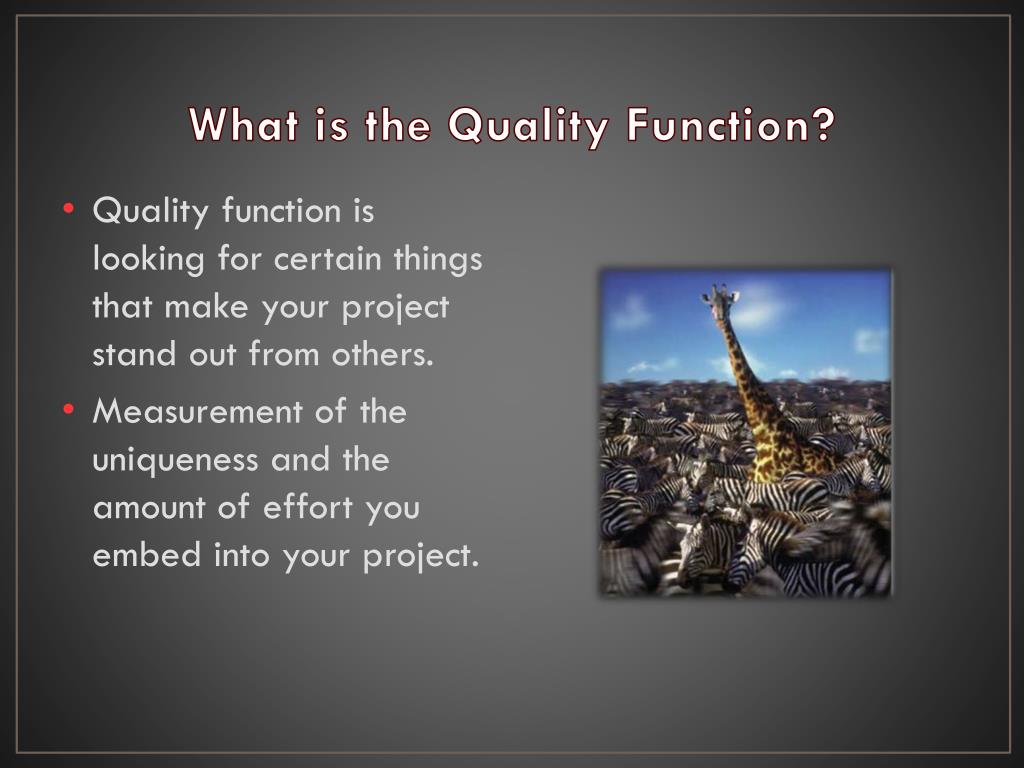 What is the Quality Function?

• Quality function is looking for certain things that make your project stand out from others.

• Measurement of the uniqueness and the amount of effort you embed into your project.